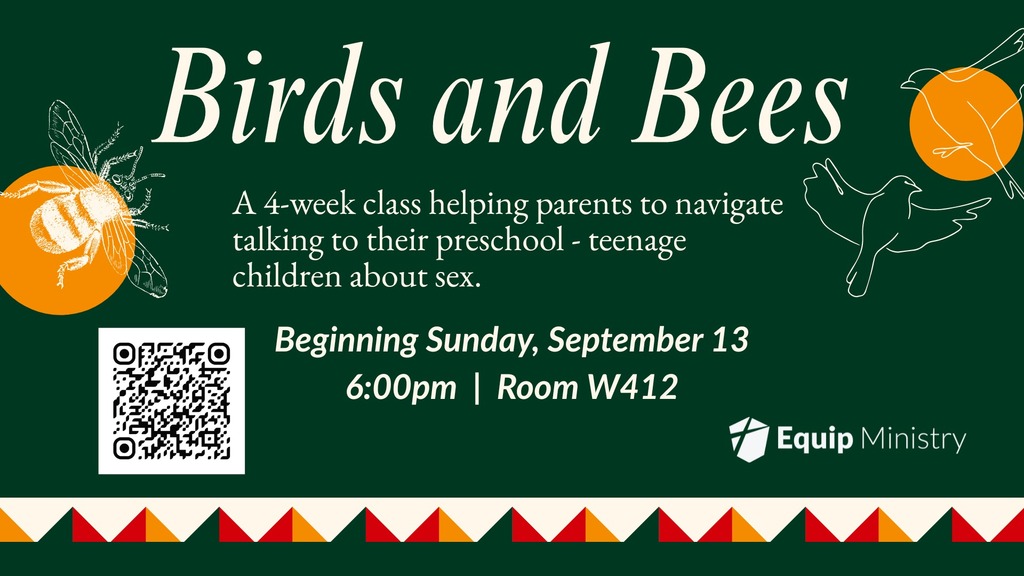 Birds and Bees

A 4-week class helping parents to navigate talking to their preschool - teenage children about sex.

Beginning Sunday, September 13
6:00pm | Room W412

Equip Ministry